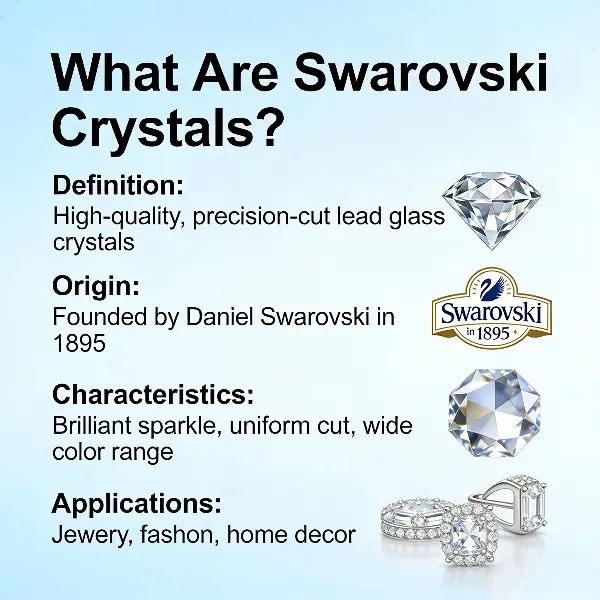 What Are Swarovski Crystals?

Definition:
High-quality, precision-cut lead glass crystals

Origin:
Founded by Daniel Swarovski in 1895

Swarovski
in 1895

Characteristics:
Brilliant sparkle, uniform cut, wide color range

Applications:
Jewery, fashon, home decor